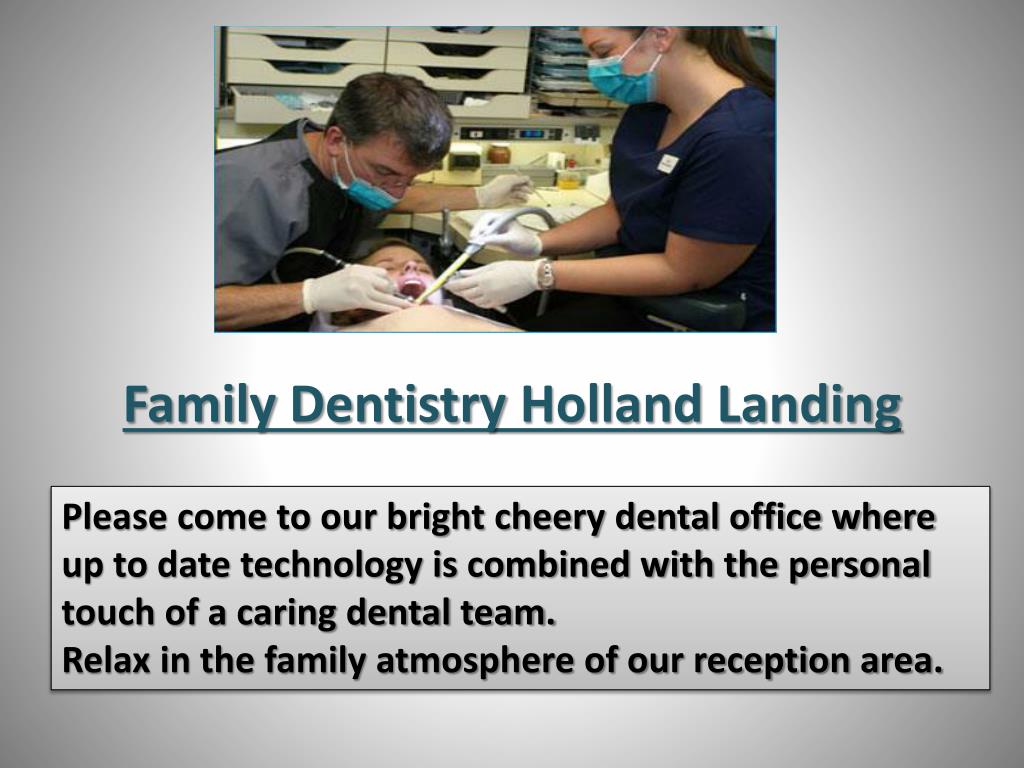 Family Dentistry Holland Landing

Please come to our bright cheery dental office where up to date technology is combined with the personal touch of a caring dental team.
Relax in the family atmosphere of our reception area.